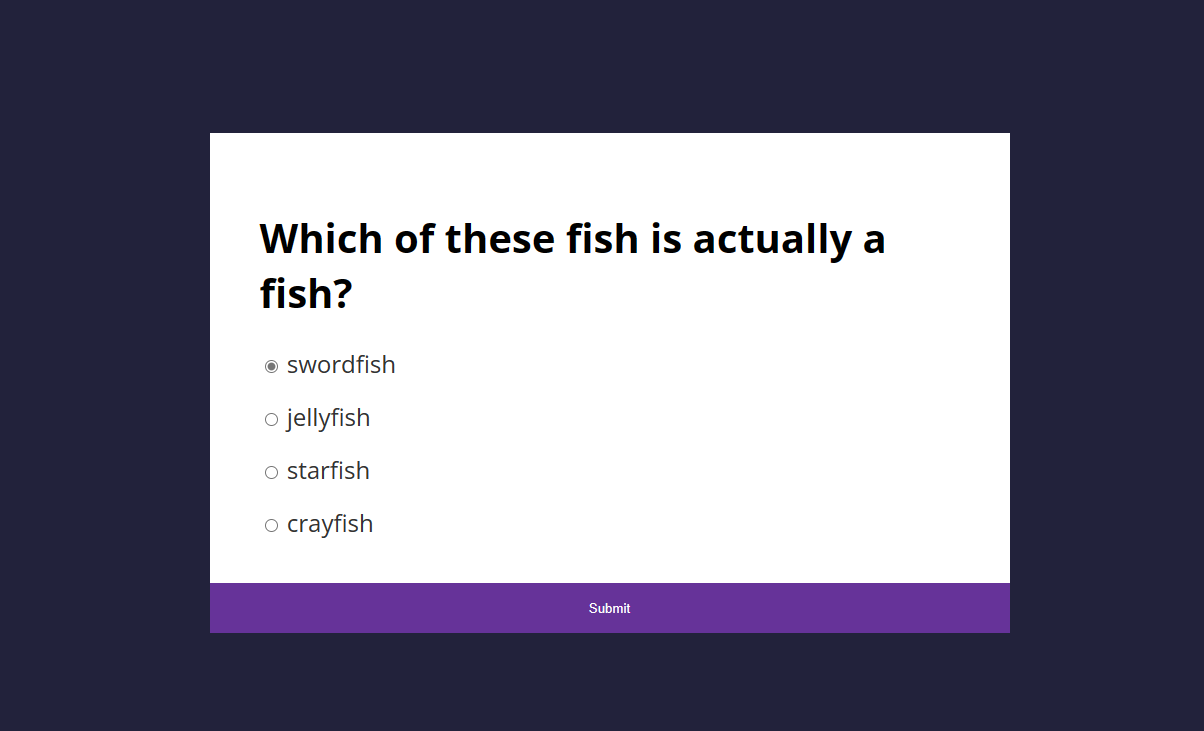 Which of these fish is actually a fish?

swordfish

jellyfish

starfish

crayfish

Submit